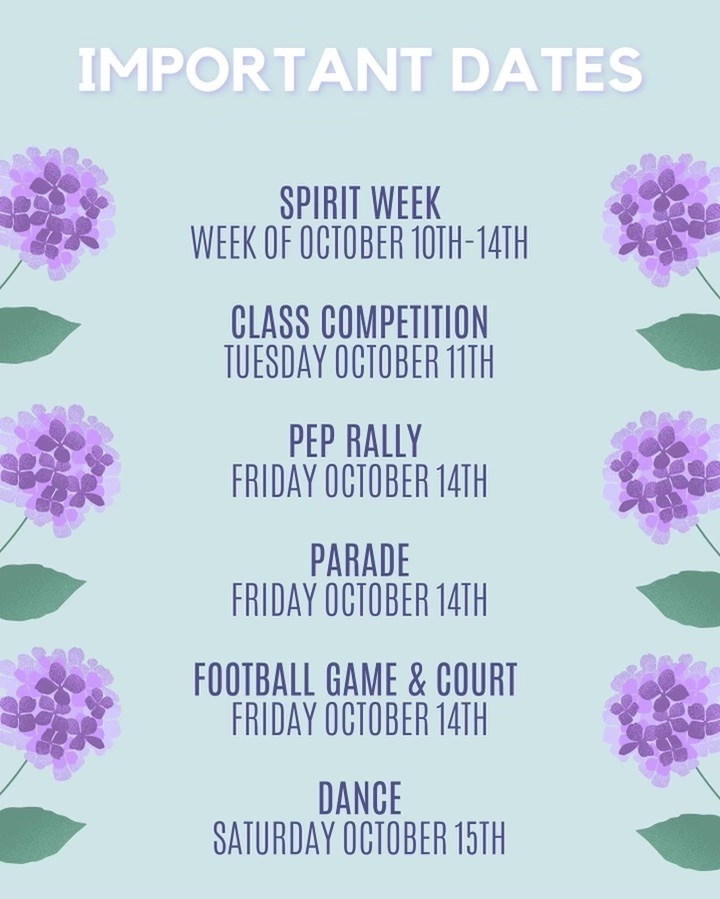 IMPORTANT DATES

SPIRIT WEEK
WEEK OF OCTOBER 10TH-14TH

CLASS COMPETITION
TUESDAY OCTOBER 11TH

PEP RALLY
FRIDAY OCTOBER 14TH

PARADE
FRIDAY OCTOBER 14TH

FOOTBALL GAME & COURT
FRIDAY OCTOBER 14TH

DANCE
SATURDAY OCTOBER 15TH